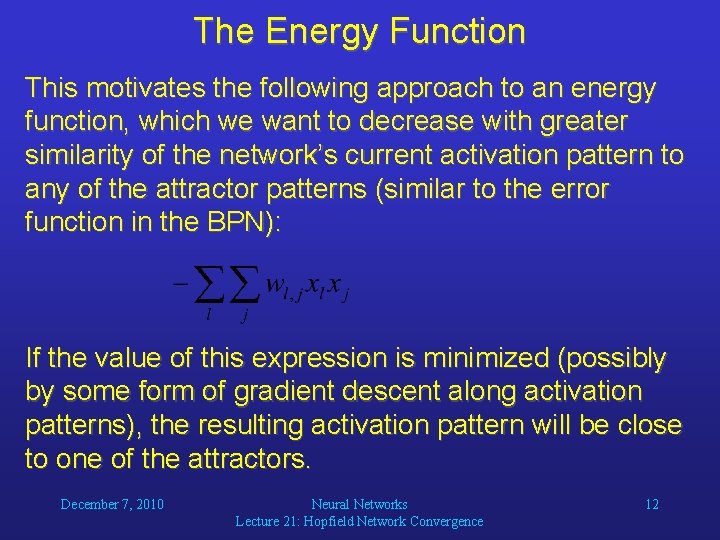 The Energy Function

This motivates the following approach to an energy function, which we want to decrease with greater similarity of the network's current activation pattern to any of the attractor patterns (similar to the error function in the BPN):

$-\sum_{l}\sum_{j} w_{l,j} x_l x_j$

If the value of this expression is minimized (possibly by some form of gradient descent along activation patterns), the resulting activation pattern will be close to one of the attractors.

December 7, 2010

Neural Networks
Lecture 21: Hopfield Network Convergence

12